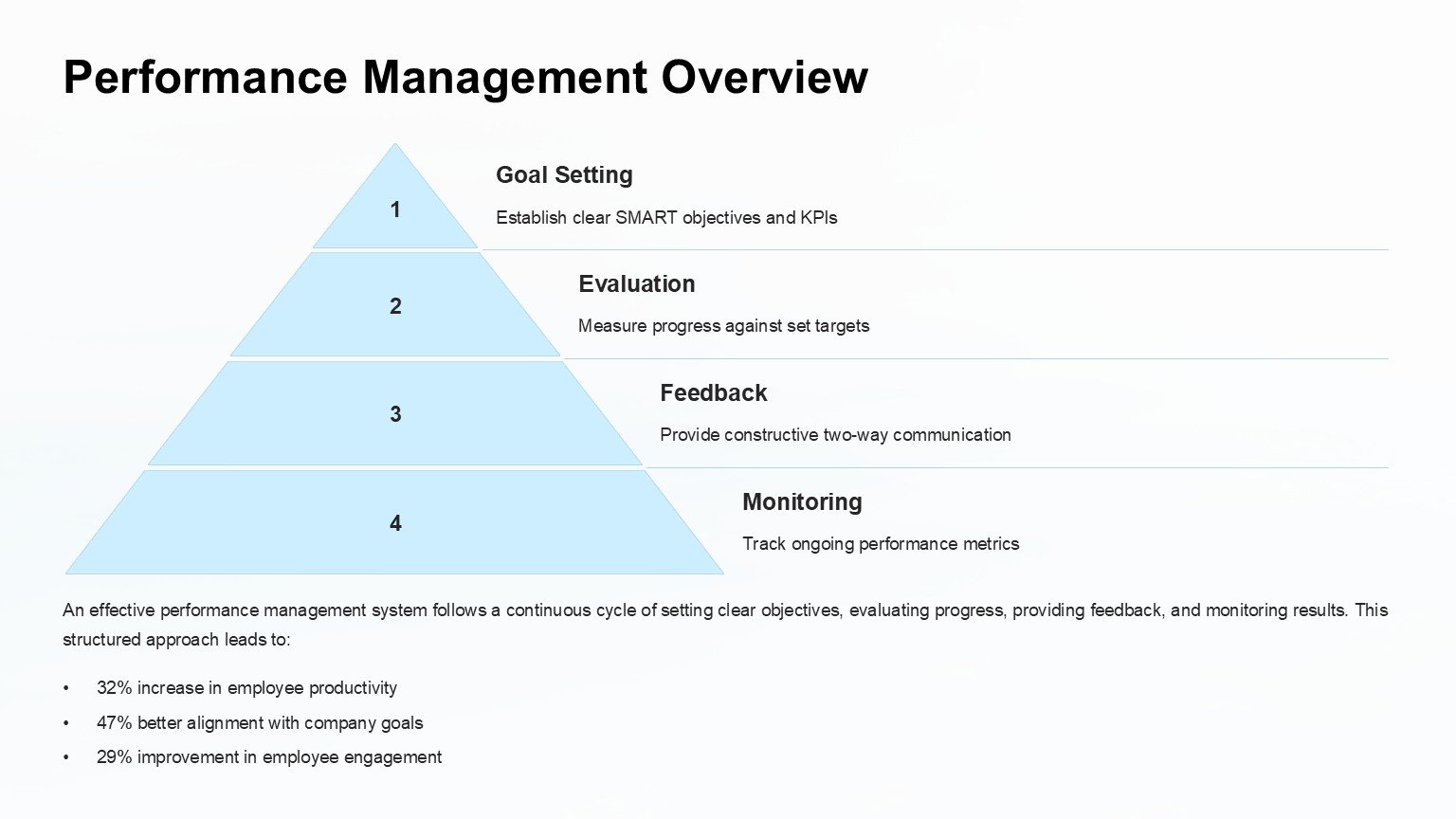 Performance Management Overview

1

Goal Setting

Establish clear SMART objectives and KPIs

2

Evaluation

Measure progress against set targets

3

Feedback

Provide constructive two-way communication

4

Monitoring

Track ongoing performance metrics

An effective performance management system follows a continuous cycle of setting clear objectives, evaluating progress, providing feedback, and monitoring results. This structured approach leads to:

• 32% increase in employee productivity
• 47% better alignment with company goals
• 29% improvement in employee engagement